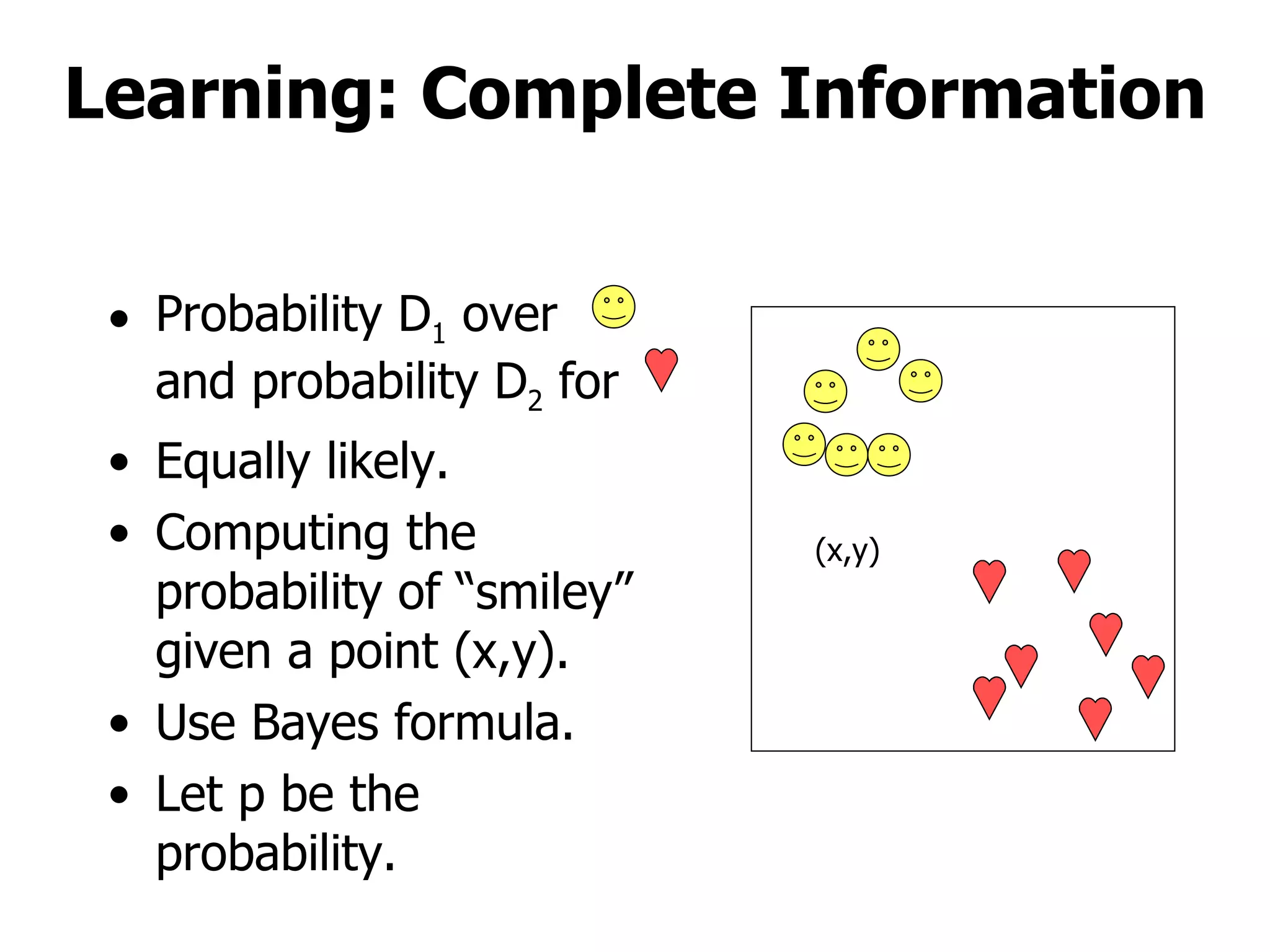 Learning: Complete Information

• Probability $D_1$ over and probability $D_2$ for
• Equally likely.
• Computing the probability of "smiley" given a point (x,y).
• Use Bayes formula.
• Let p be the probability.

(x,y)